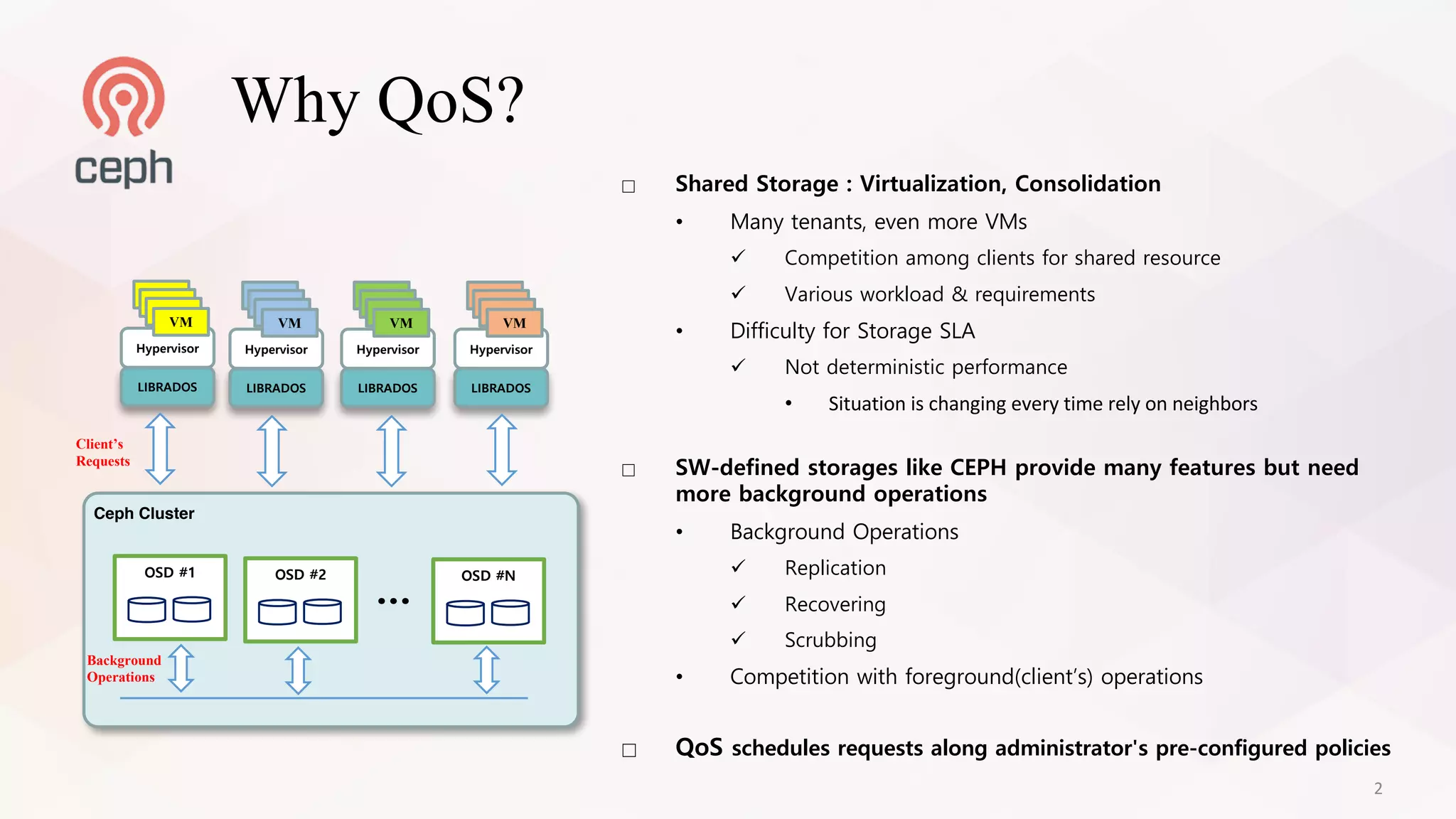 ceph

Why QoS?

VM
Hypervisor
LIBRADOS

VM
Hypervisor
LIBRADOS

VM
Hypervisor
LIBRADOS

VM
Hypervisor
LIBRADOS

Client's Requests

Ceph Cluster

OSD #1

OSD #2

...

OSD #N

Background Operations

□ Shared Storage : Virtualization, Consolidation
• Many tenants, even more VMs
✓ Competition among clients for shared resource
✓ Various workload & requirements
• Difficulty for Storage SLA
✓ Not deterministic performance
• Situation is changing every time rely on neighbors

□ SW-defined storages like CEPH provide many features but need more background operations
• Background Operations
✓ Replication
✓ Recovering
✓ Scrubbing
• Competition with foreground(client's) operations

□ QoS schedules requests along administrator's pre-configured policies

2